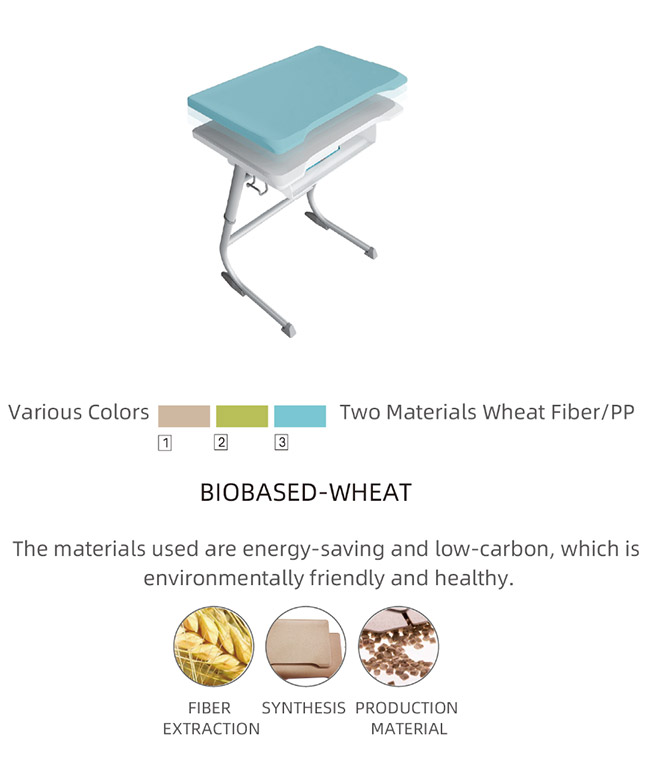 Various Colors 1 2 3 Two Materials Wheat Fiber/PP

BIOBASED-WHEAT

The materials used are energy-saving and low-carbon, which is environmentally friendly and healthy.

FIBER EXTRACTION

SYNTHESIS

PRODUCTION MATERIAL